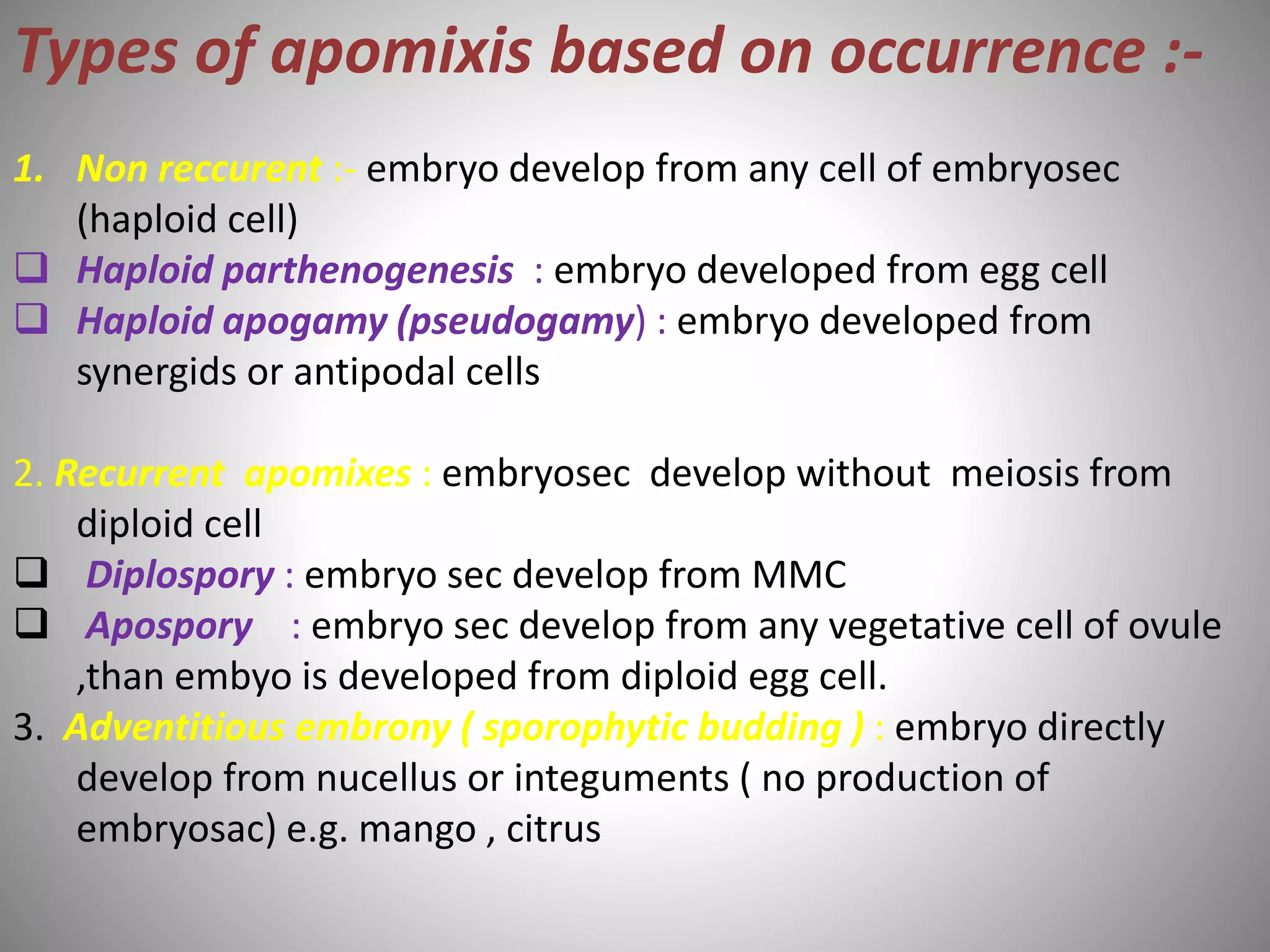 Types of apomixis based on occurrence :-

1. Non reccurent :- embryo develop from any cell of embryosec (haploid cell)

❑ Haploid parthenogenesis : embryo developed from egg cell

❑ Haploid apogamy (pseudogamy) : embryo developed from synergids or antipodal cells

2. Recurrent apomixes : embryosec develop without meiosis from diploid cell

❑ Diplospory : embryo sec develop from MMC

❑ Apospory : embryo sec develop from any vegetative cell of ovule ,than embyo is developed from diploid egg cell.

3. Adventitious embrony ( sporophytic budding ) : embryo directly develop from nucellus or integuments ( no production of embryosac) e.g. mango , citrus